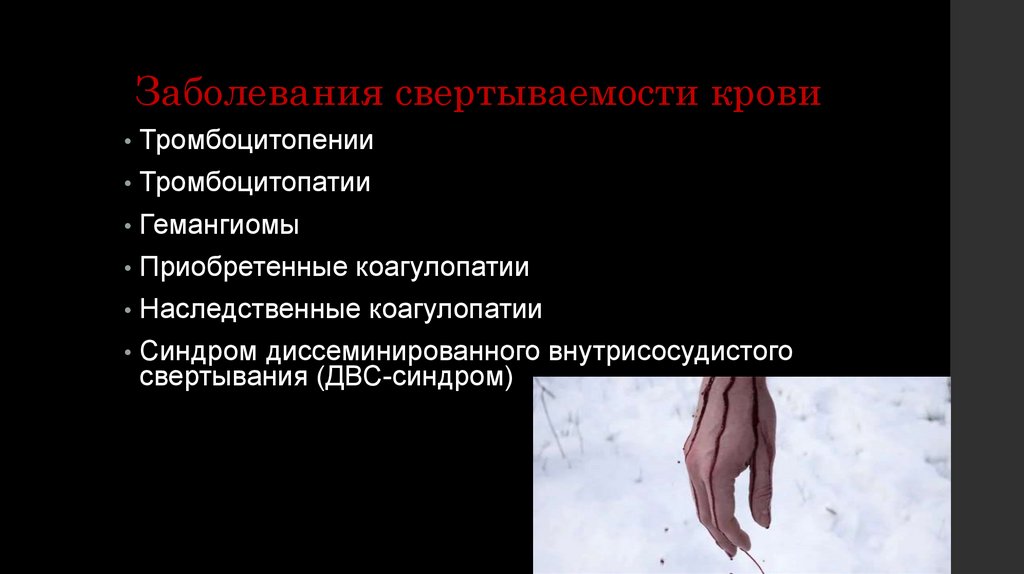 Заболевания свертываемости крови

• Тромбоцитопении
• Тромбоцитопатии
• Гемангиомы
• Приобретенные коагулопатии
• Наследственные коагулопатии
• Синдром диссеминированного внутрисосудистого свертывания (ДВС-синдром)